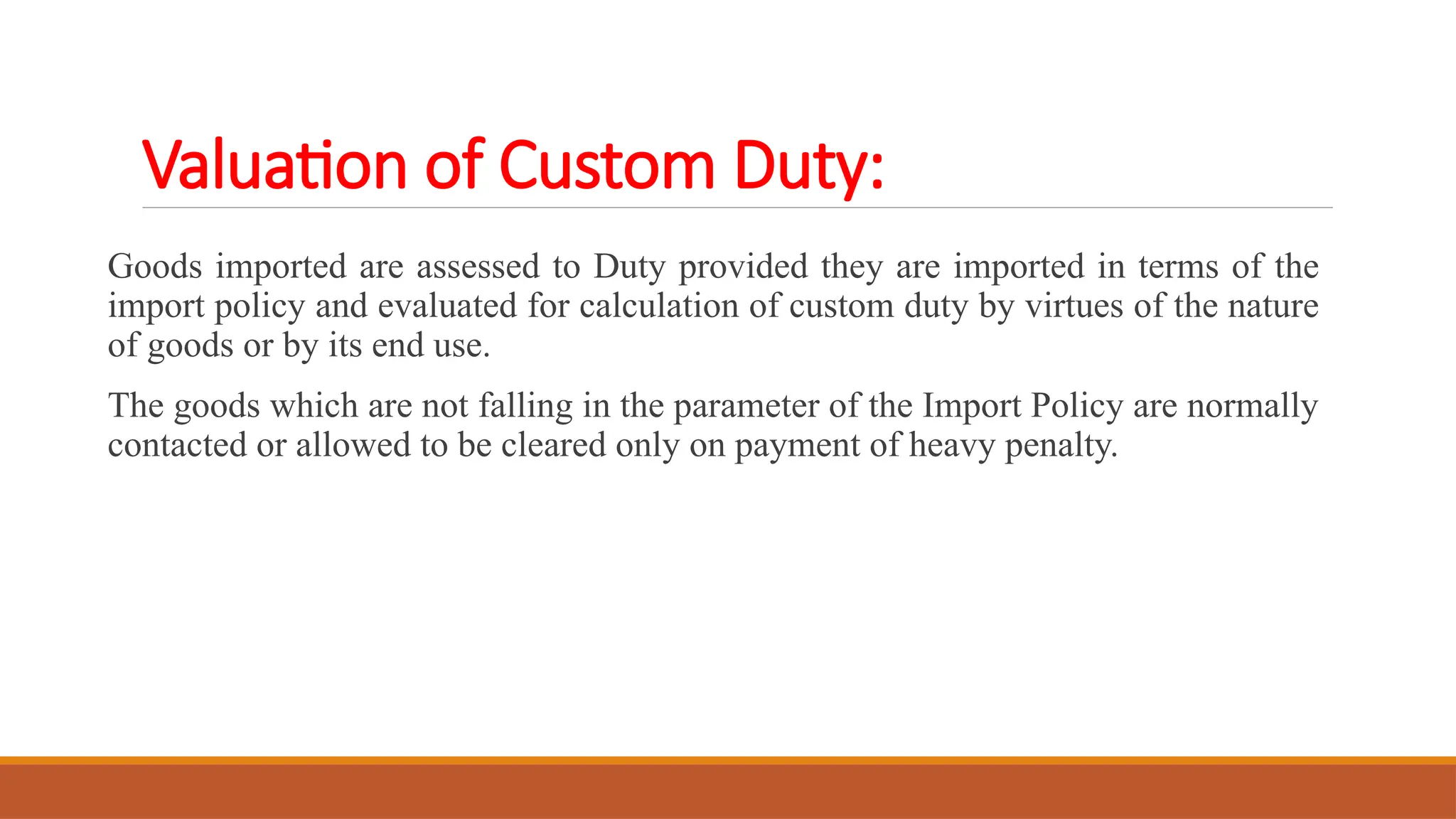 Valuation of Custom Duty:

Goods imported are assessed to Duty provided they are imported in terms of the import policy and evaluated for calculation of custom duty by virtues of the nature of goods or by its end use.

The goods which are not falling in the parameter of the Import Policy are normally contacted or allowed to be cleared only on payment of heavy penalty.